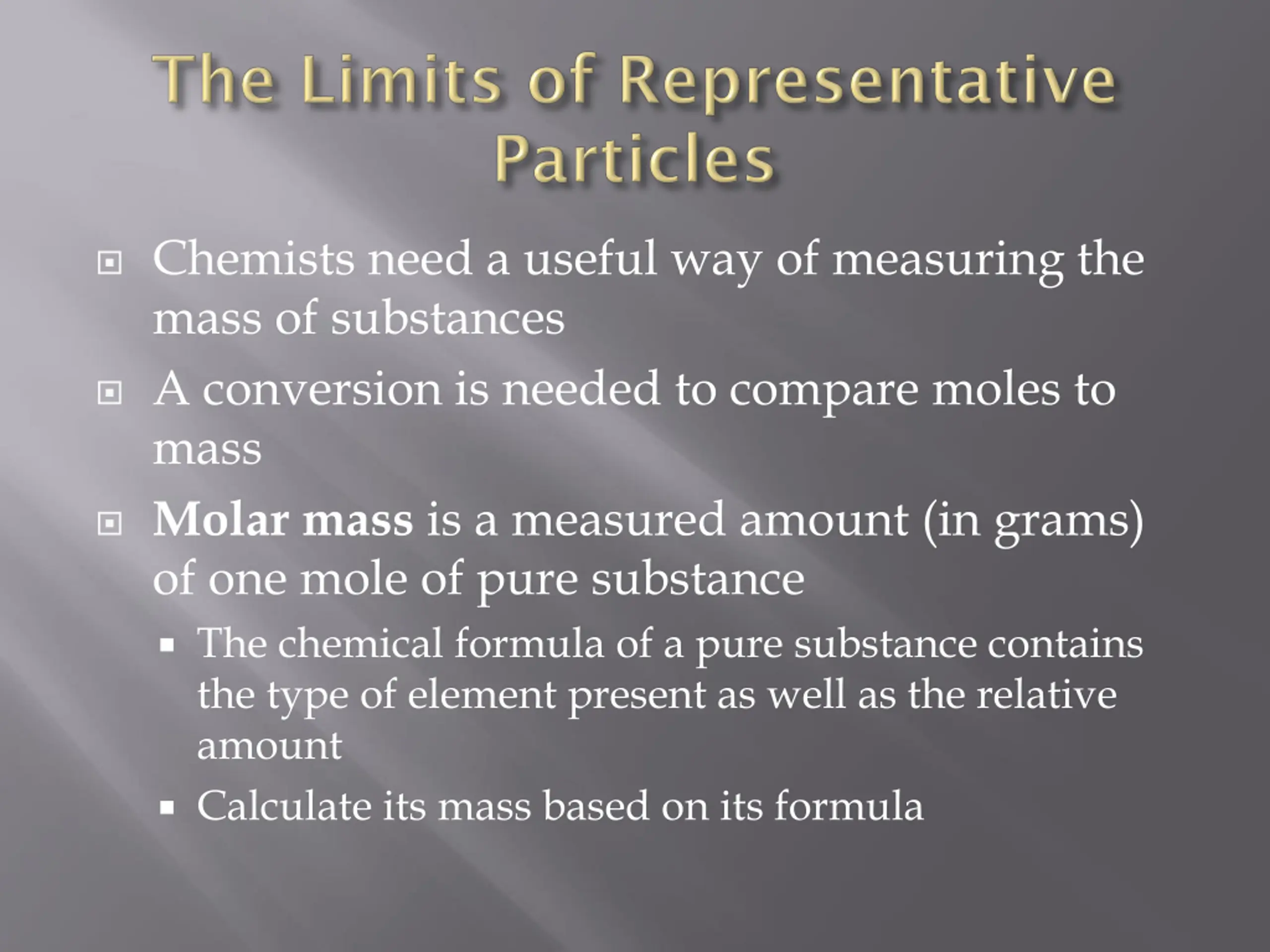 The Limits of Representative Particles

Chemists need a useful way of measuring the mass of substances

A conversion is needed to compare moles to mass

Molar mass is a measured amount (in grams) of one mole of pure substance

The chemical formula of a pure substance contains the type of element present as well as the relative amount

Calculate its mass based on its formula